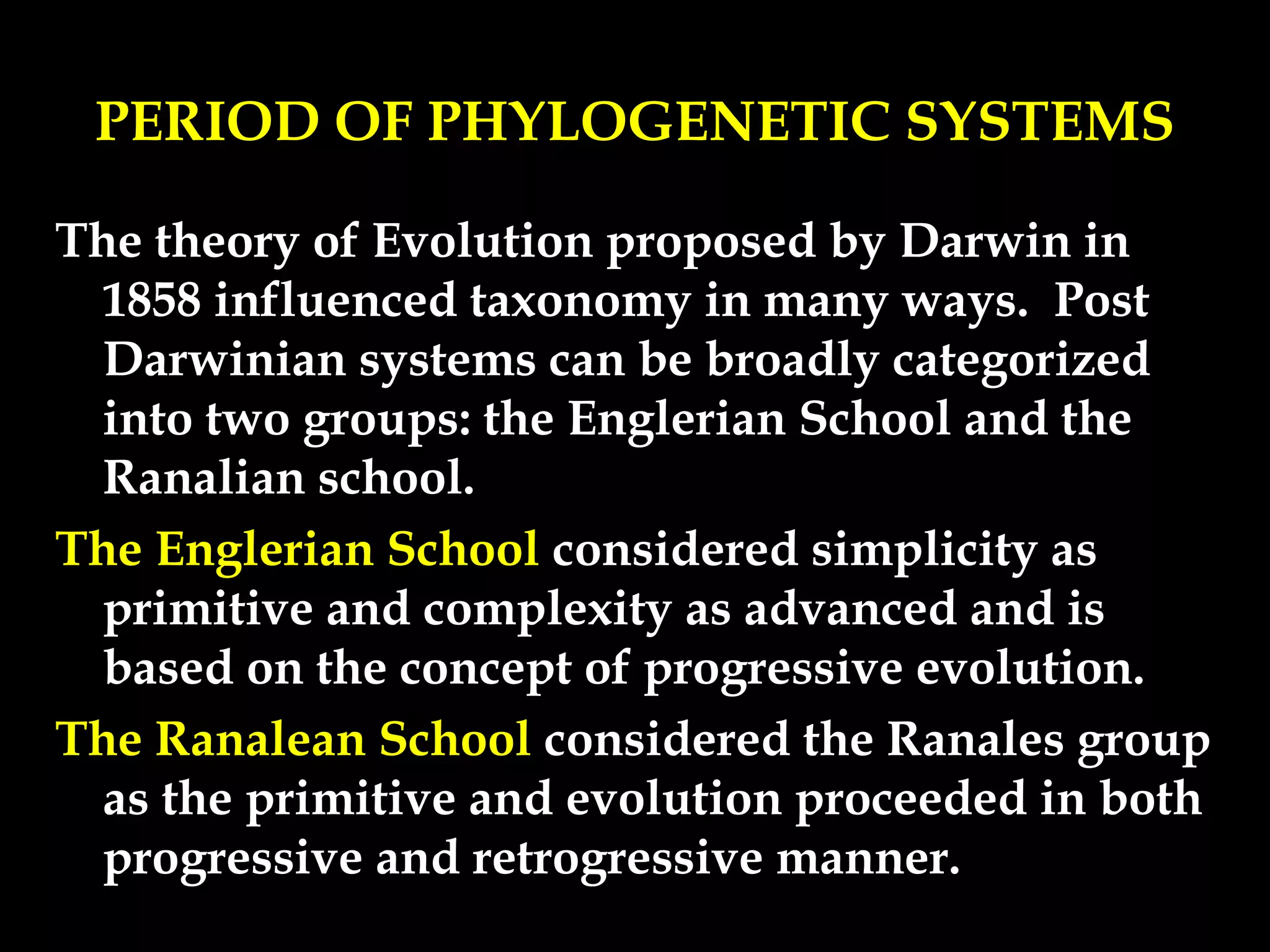 PERIOD OF PHYLOGENETIC SYSTEMS

The theory of Evolution proposed by Darwin in 1858 influenced taxonomy in many ways.  Post Darwinian systems can be broadly categorized into two groups: the Englerian School and the Ranalian school.

The Englerian School considered simplicity as primitive and complexity as advanced and is based on the concept of progressive evolution.

The Ranalean School considered the Ranales group as the primitive and evolution proceeded in both progressive and retrogressive manner.